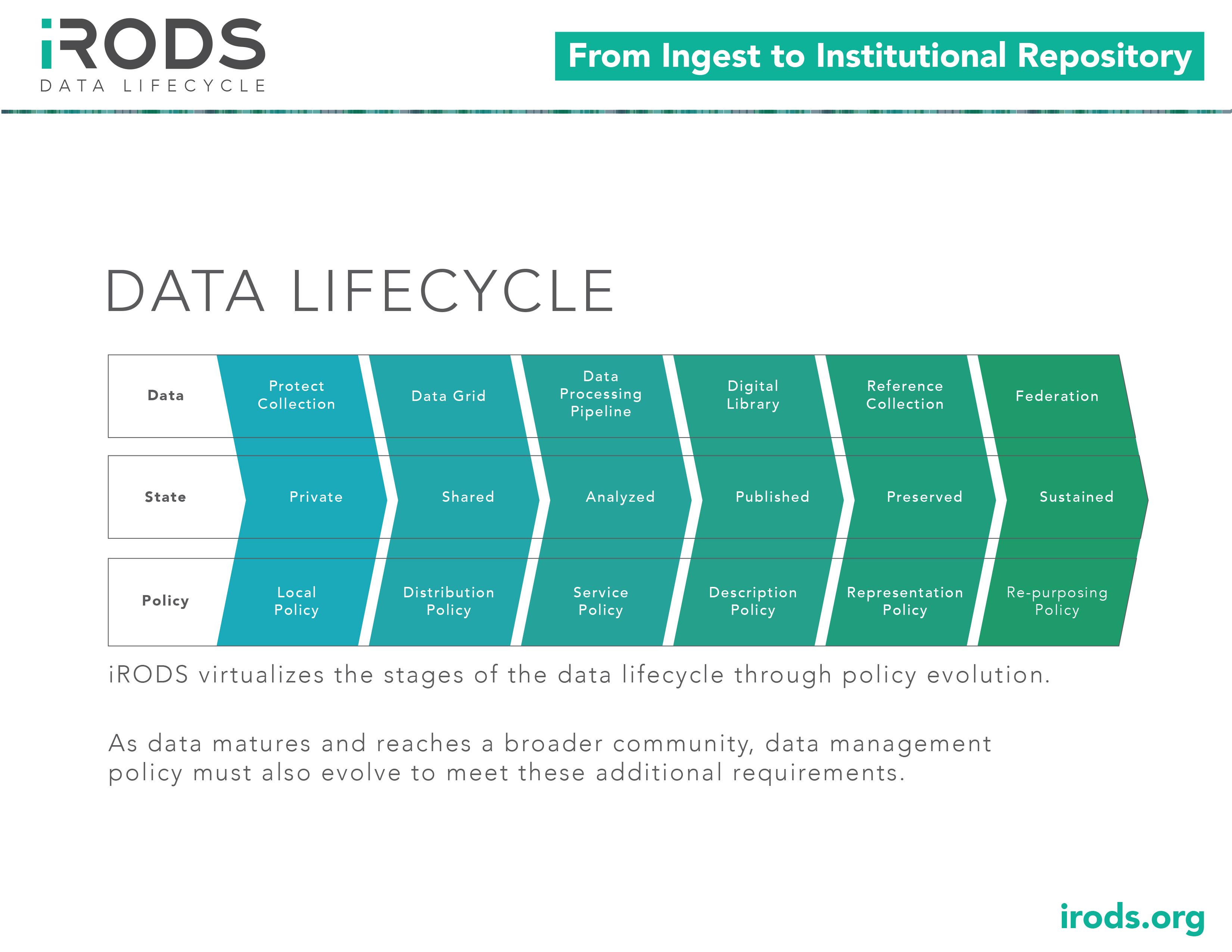 iRODS
DATA LIFECYCLE

From Ingest to Institutional Repository

DATA LIFECYCLE

| Data | Protect Collection | Data Grid | Data Processing Pipeline | Digital Library | Reference Collection | Federation |
|---|---|---|---|---|---|---|
| State | Private | Shared | Analyzed | Published | Preserved | Sustained |
| Policy | Local Policy | Distribution Policy | Service Policy | Description Policy | Representation Policy | Re-purposing Policy |

iRODS virtualizes the stages of the data lifecycle through policy evolution.

As data matures and reaches a broader community, data management policy must also evolve to meet these additional requirements.

irods.org